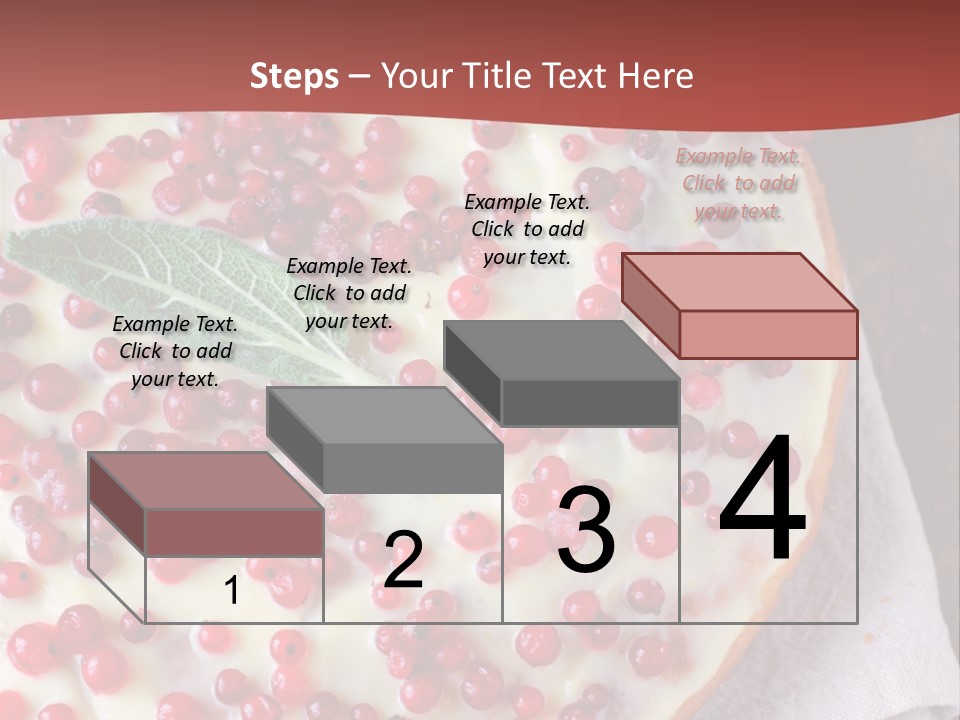 Steps – Your Title Text Here

Example Text. Click to add your text.

Example Text. Click to add your text.

Example Text. Click to add your text.

Example Text. Click to add your text.

1

2

3

4